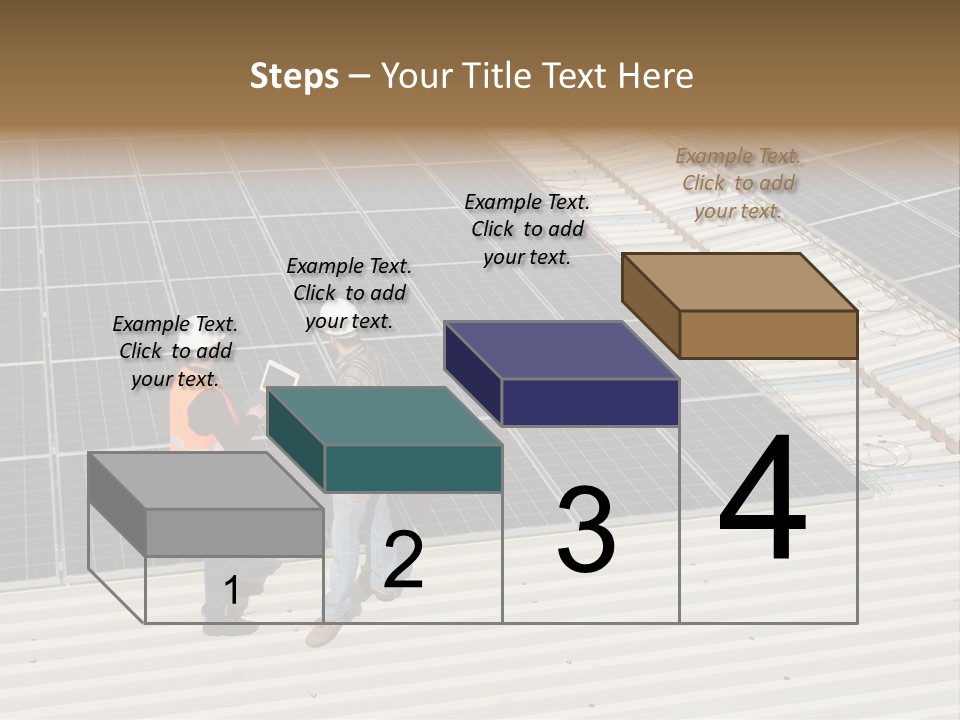 Steps – Your Title Text Here

Example Text. Click to add your text.

Example Text. Click to add your text.

Example Text. Click to add your text.

Example Text. Click to add your text.

1

2

3

4